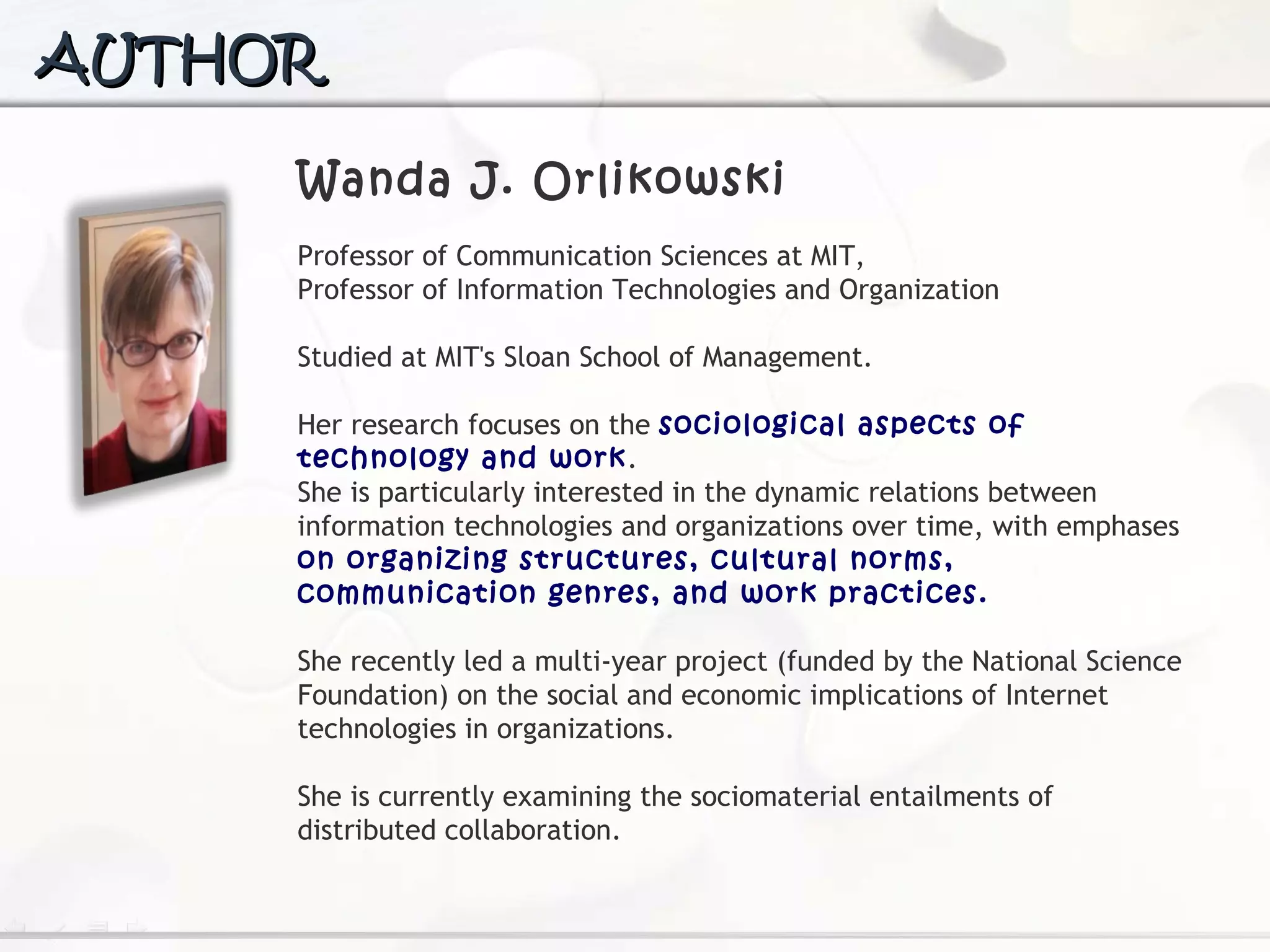 AUTHOR

Wanda J. Orlikowski

Professor of Communication Sciences at MIT,
Professor of Information Technologies and Organization

Studied at MIT's Sloan School of Management.

Her research focuses on the sociological aspects of technology and work.
She is particularly interested in the dynamic relations between information technologies and organizations over time, with emphases on organizing structures, cultural norms, communication genres, and work practices.

She recently led a multi-year project (funded by the National Science Foundation) on the social and economic implications of Internet technologies in organizations.

She is currently examining the sociomaterial entailments of distributed collaboration.